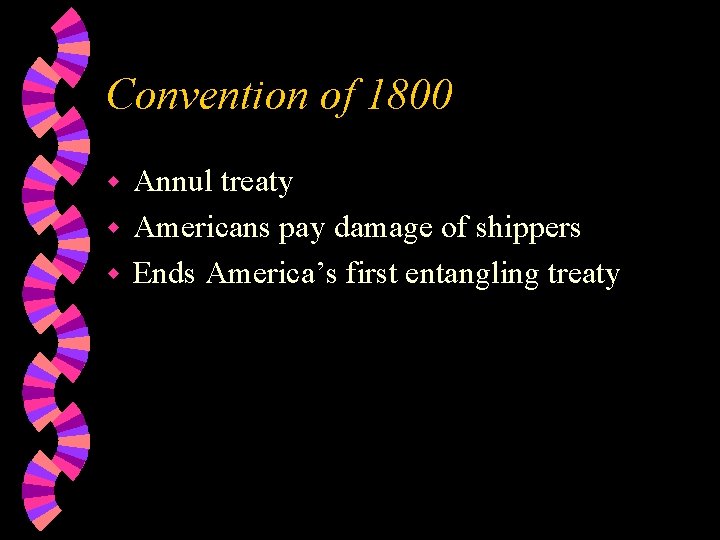 Convention of 1800

- Annul treaty
- Americans pay damage of shippers
- Ends America's first entangling treaty